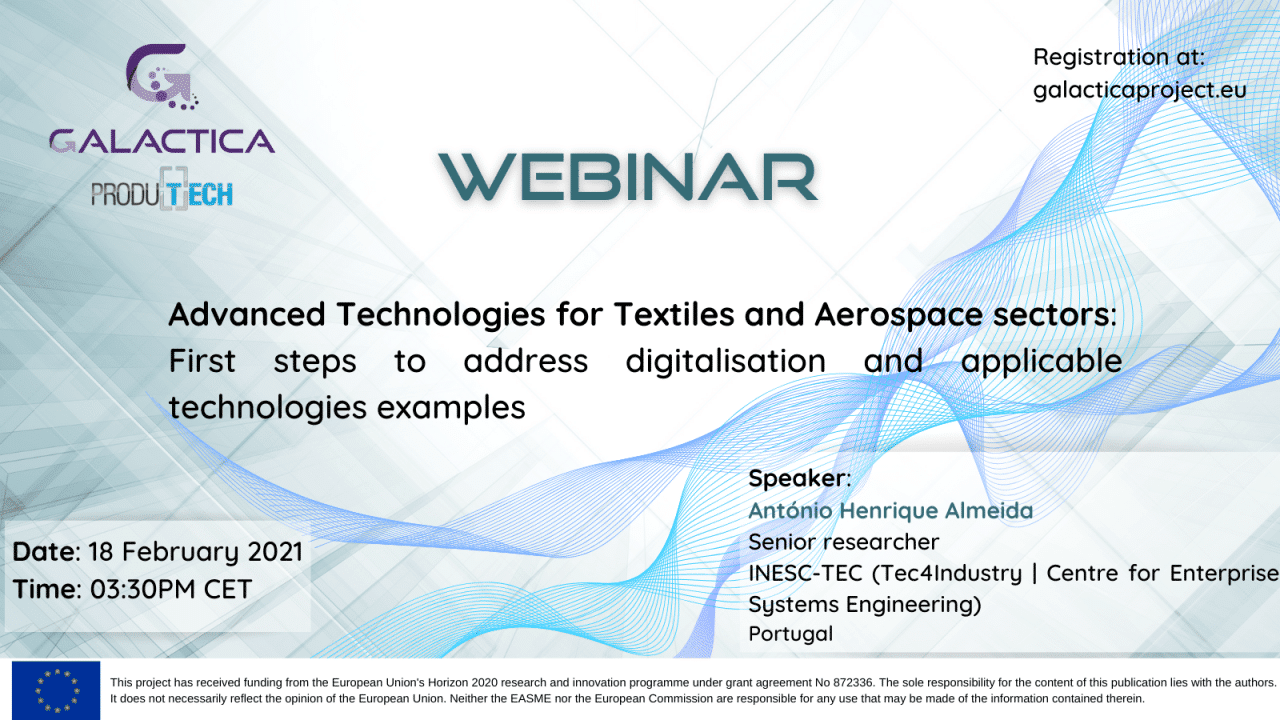 GALACTICA

PRODUTECH

Registration at:
galacticaproject.eu

WEBINAR

Advanced Technologies for Textiles and Aerospace sectors: First steps to address digitalisation and applicable technologies examples

Speaker:
António Henrique Almeida
Senior researcher
INESC-TEC (Tec4Industry | Centre for Enterprise Systems Engineering)
Portugal

Date: 18 February 2021
Time: 03:30PM CET

This project has received funding from the European Union's Horizon 2020 research and innovation programme under grant agreement No 872336. The sole responsibility for the content of this publication lies with the authors. It does not necessarily reflect the opinion of the European Union. Neither the EASME nor the European Commission are responsible for any use that may be made of the information contained therein.